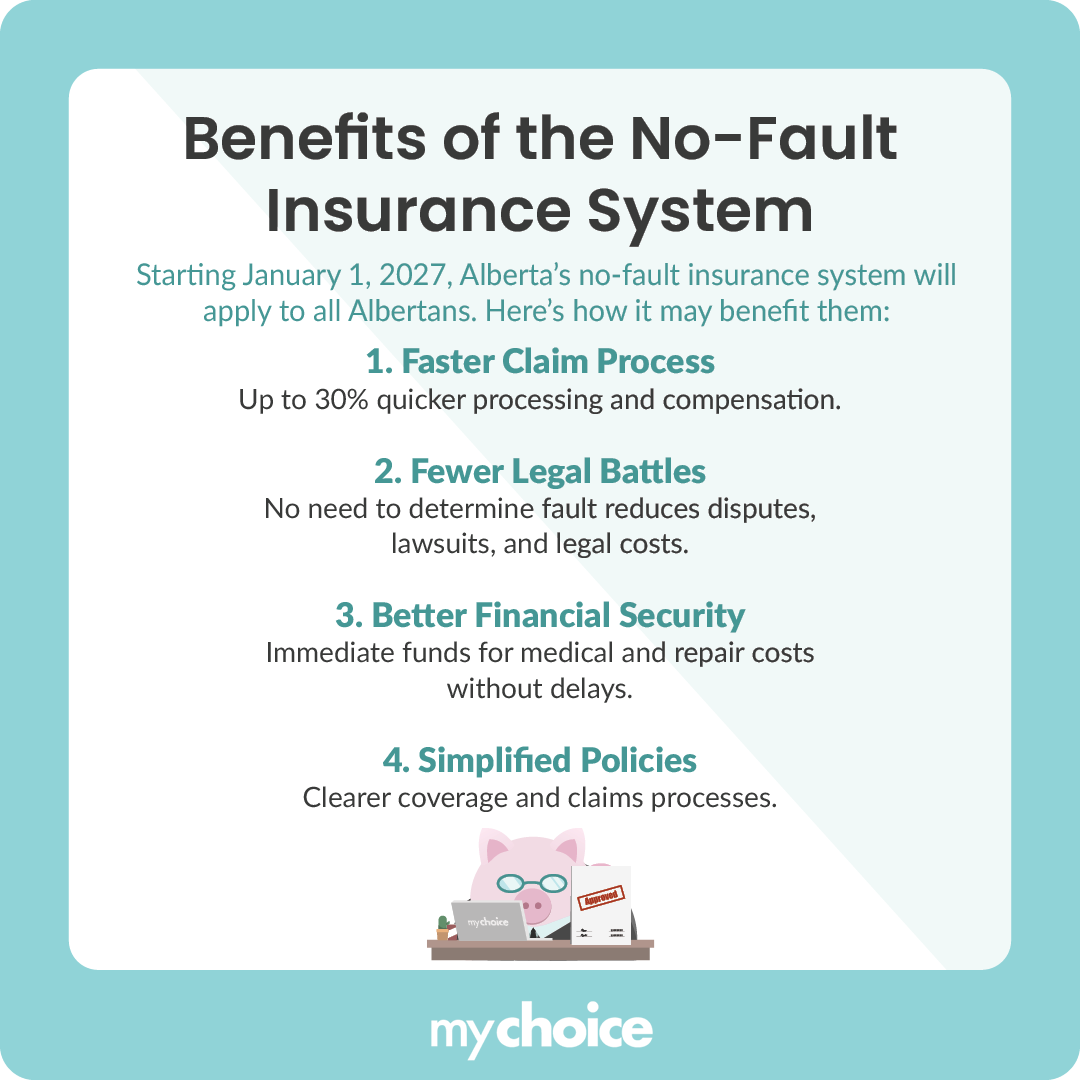 Benefits of the No-Fault Insurance System

Starting January 1, 2027, Alberta's no-fault insurance system will apply to all Albertans. Here's how it may benefit them:

1. Faster Claim Process
Up to 30% quicker processing and compensation.

2. Fewer Legal Battles
No need to determine fault reduces disputes, lawsuits, and legal costs.

3. Better Financial Security
Immediate funds for medical and repair costs without delays.

4. Simplified Policies
Clearer coverage and claims processes.

mychoice

Approved

mychoice